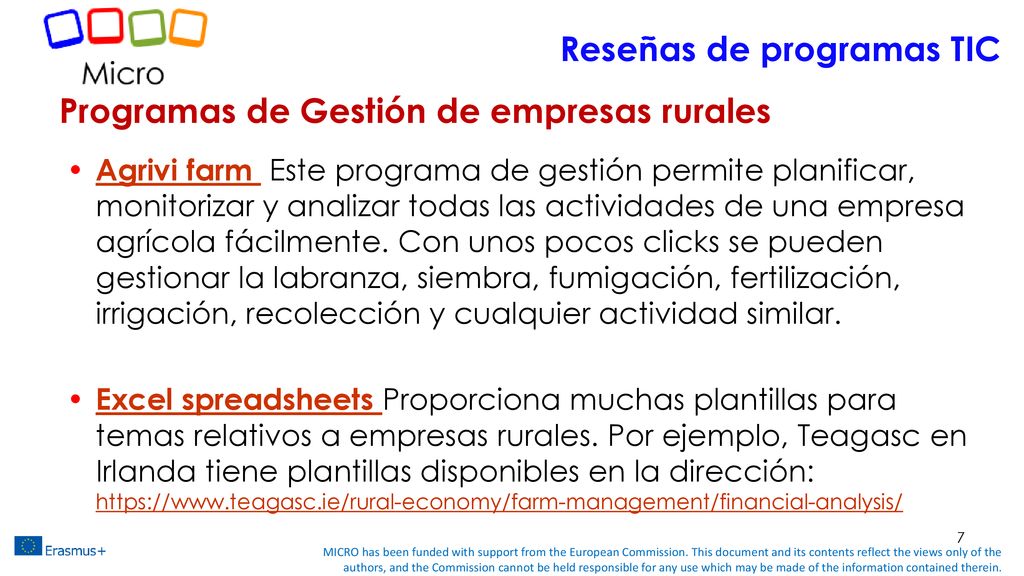 Micro

Reseñas de programas TIC

Programas de Gestión de empresas rurales

• Agrivi farm Este programa de gestión permite planificar, monitorizar y analizar todas las actividades de una empresa agrícola fácilmente. Con unos pocos clicks se pueden gestionar la labranza, siembra, fumigación, fertilización, irrigación, recolección y cualquier actividad similar.

• Excel spreadsheets Proporciona muchas plantillas para temas relativos a empresas rurales. Por ejemplo, Teagasc en Irlanda tiene plantillas disponibles en la dirección: https://www.teagasc.ie/rural-economy/farm-management/financial-analysis/

7

Erasmus+

MICRO has been funded with support from the European Commission. This document and its contents reflect the views only of the authors, and the Commission cannot be held responsible for any use which may be made of the information contained therein.